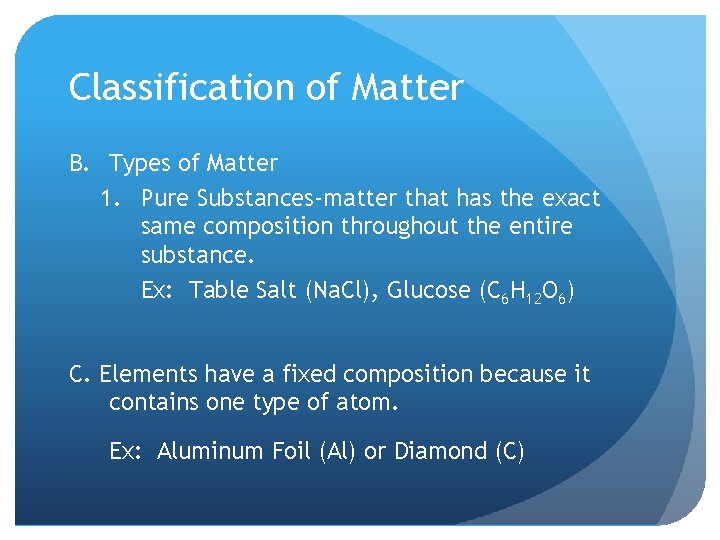 Classification of Matter

B. Types of Matter

1. Pure Substances-matter that has the exact same composition throughout the entire substance.

Ex: Table Salt (NaCl), Glucose ($C_6H_{12}O_6$)

C. Elements have a fixed composition because it contains one type of atom.

Ex: Aluminum Foil (Al) or Diamond (C)